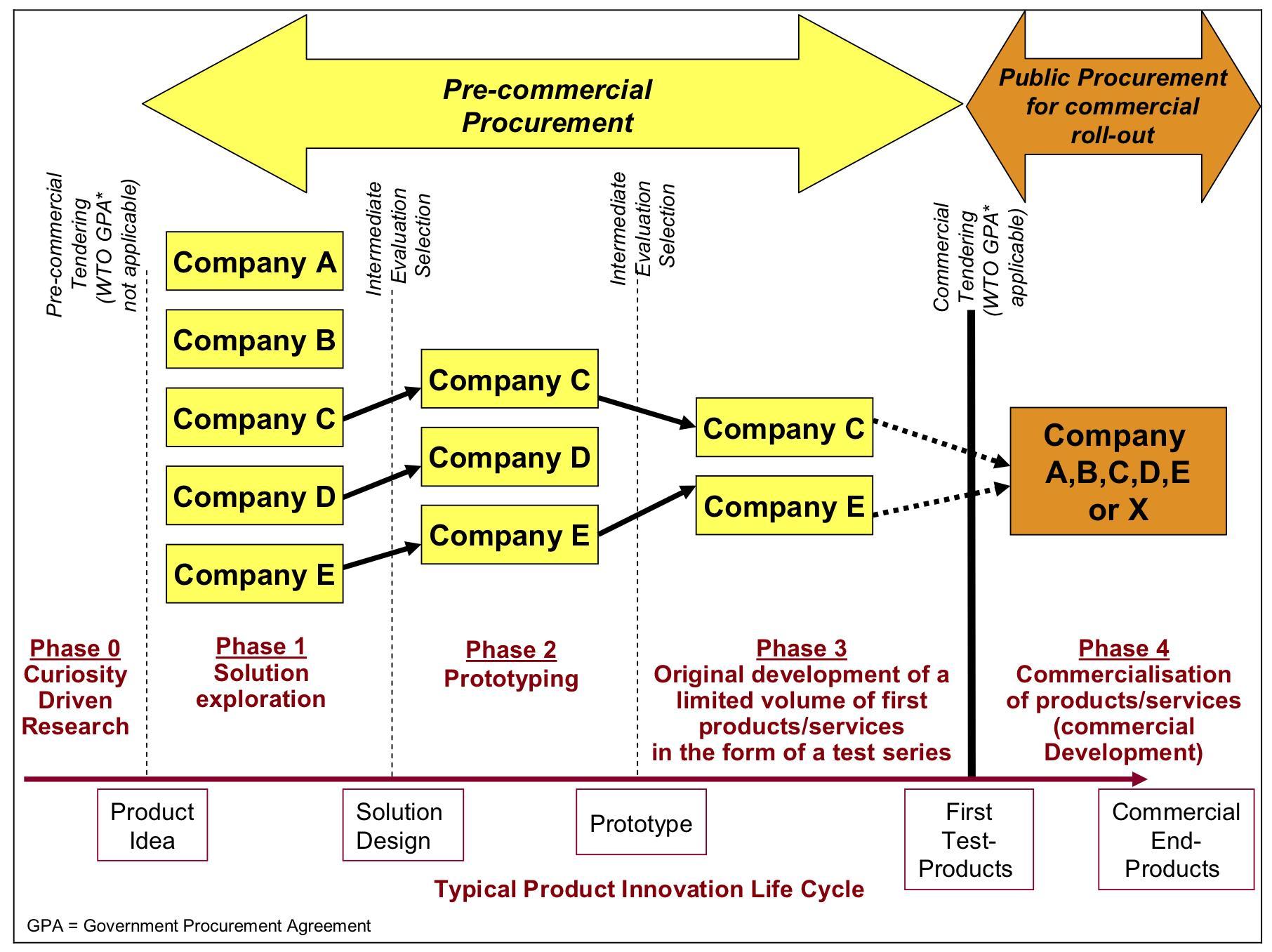 Pre-commercial Procurement

Public Procurement for commercial roll-out

Pre-commercial Tendering (WTO GPA* not applicable)

Intermediate Evaluation Selection

Intermediate Evaluation Selection

Commercial Tendering (WTO GPA* applicable)

Company A

Company B

Company C

Company D

Company E

Company C

Company D

Company E

Company C

Company E

Company A,B,C,D,E or X

Phase 0
Curiosity Driven Research

Phase 1
Solution exploration

Phase 2
Prototyping

Phase 3
Original development of a limited volume of first products/services in the form of a test series

Phase 4
Commercialisation of products/services (commercial Development)

Product Idea

Solution Design

Prototype

First Test-Products

Commercial End-Products

Typical Product Innovation Life Cycle

GPA = Government Procurement Agreement